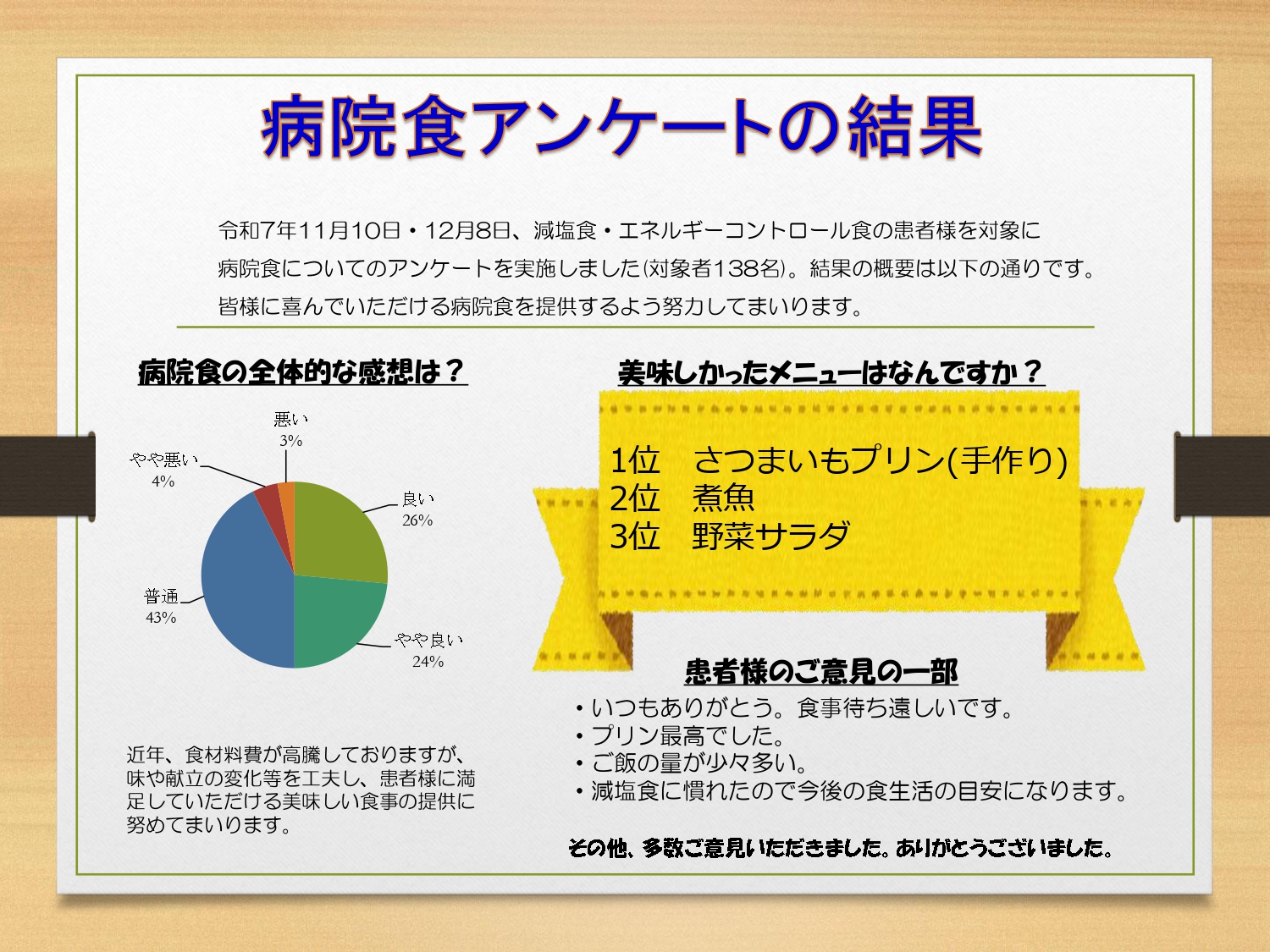 病院食アンケートの結果

令和7年11月10日・12月8日、減塩食・エネルギーコントロール食の患者様を対象に病院食についてのアンケートを実施しました(対象者138名)。結果の概要は以下の通りです。皆様に喜んでいただける病院食を提供するよう努力してまいります。

病院食の全体的な感想は？

悪い
3%
やや悪い
4%
良い
26%
普通
43%
やや良い
24%

近年、食材料費が高騰しておりますが、味や献立の変化等を工夫し、患者様に満足していただける美味しい食事の提供に努めてまいります。

美味しかったメニューはなんですか？

1位　さつまいもプリン(手作り)
2位　煮魚
3位　野菜サラダ

患者様のご意見の一部
・いつもありがとう。食事待ち遠しいです。
・プリン最高でした。
・ご飯の量が少々多い。
・減塩食に慣れたので今後の食生活の目安になります。

その他、多数ご意見いただきました。ありがとうございました。